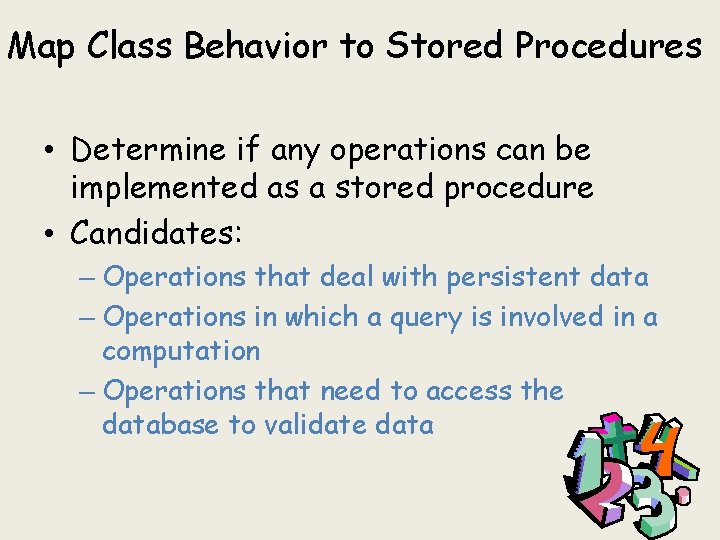 Map Class Behavior to Stored Procedures

• Determine if any operations can be implemented as a stored procedure
• Candidates:
– Operations that deal with persistent data
– Operations in which a query is involved in a computation
– Operations that need to access the database to validate data